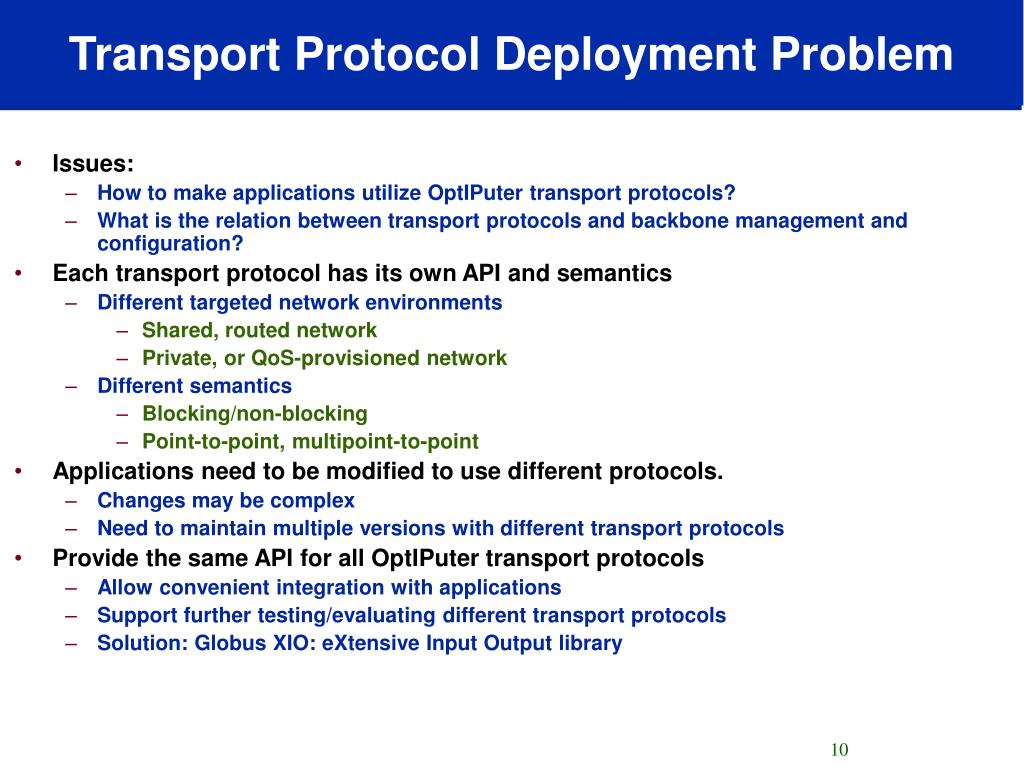 Transport Protocol Deployment Problem

• Issues:
– How to make applications utilize OptIPuter transport protocols?
– What is the relation between transport protocols and backbone management and configuration?
• Each transport protocol has its own API and semantics
– Different targeted network environments
– Shared, routed network
– Private, or QoS-provisioned network
– Different semantics
– Blocking/non-blocking
– Point-to-point, multipoint-to-point
• Applications need to be modified to use different protocols.
– Changes may be complex
– Need to maintain multiple versions with different transport protocols
• Provide the same API for all OptIPuter transport protocols
– Allow convenient integration with applications
– Support further testing/evaluating different transport protocols
– Solution: Globus XIO: eXtensive Input Output library

10